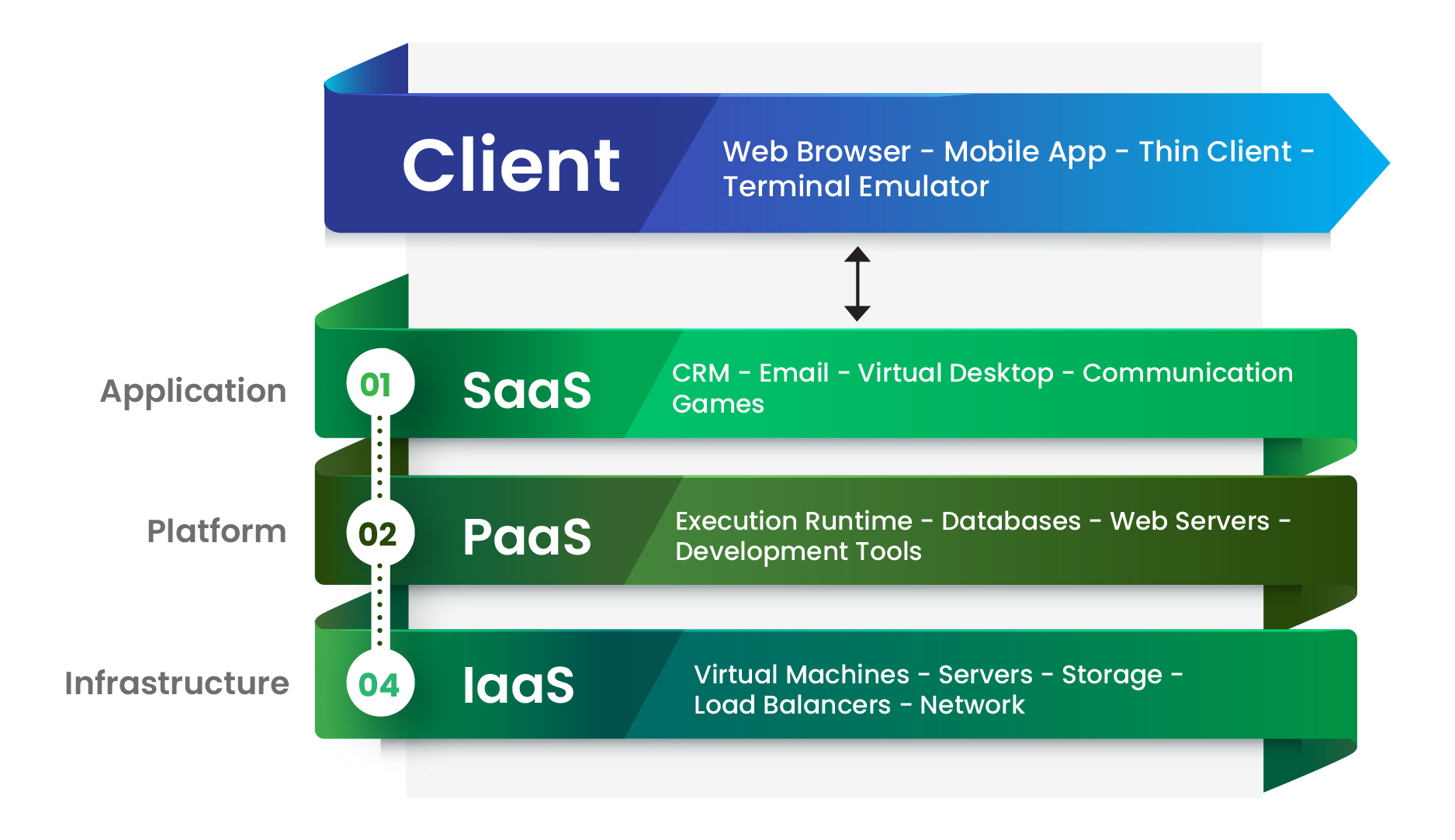 Client

Web Browser - Mobile App - Thin Client - Terminal Emulator

Application

01

SaaS

CRM - Email - Virtual Desktop - Communication Games

Platform

02

PaaS

Execution Runtime - Databases - Web Servers - Development Tools

Infrastructure

04

IaaS

Virtual Machines - Servers - Storage - Load Balancers - Network